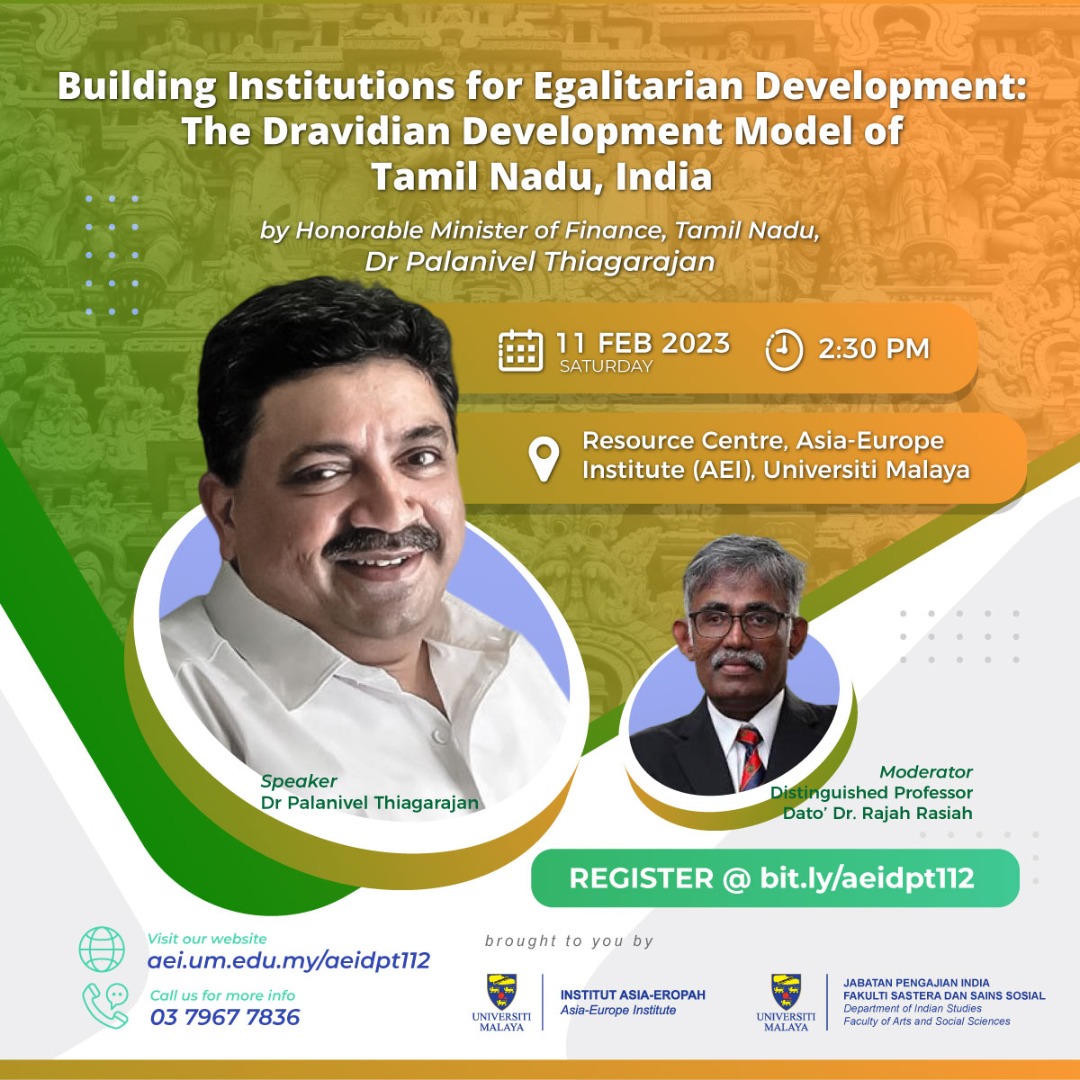 Building Institutions for Egalitarian Development: The Dravidian Development Model of Tamil Nadu, India

by Honorable Minister of Finance, Tamil Nadu, Dr Palanivel Thiagarajan

11 FEB 2023
SATURDAY

2:30 PM

Resource Centre, Asia-Europe Institute (AEI), Universiti Malaya

Speaker
Dr Palanivel Thiagarajan

Moderator
Distinguished Professor
Dato' Dr. Rajah Rasiah

REGISTER @ bit.ly/aeidpt112

Visit our website
aei.um.edu.my/aeidpt112

Call us for more info
03 7967 7836

brought to you by

UNIVERSITI MALAYA
INSTITUT ASIA-EROPAH
Asia-Europe Institute

UNIVERSITI MALAYA
JABATAN PENGAJIAN INDIA
FAKULTI SASTERA DAN SAINS SOSIAL
Department of Indian Studies
Faculty of Arts and Social Sciences